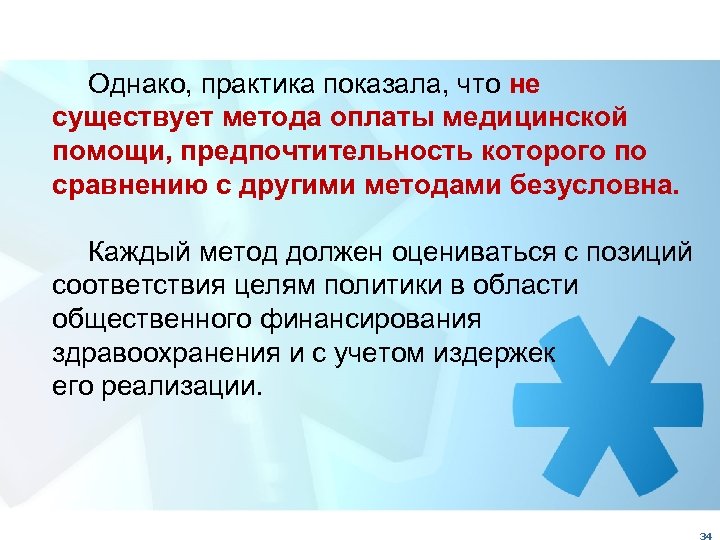 Однако, практика показала, что не существует метода оплаты медицинской помощи, предпочтительность которого по сравнению с другими методами безусловна.

Каждый метод должен оцениваться с позиций соответствия целям политики в области общественного финансирования здравоохранения и с учетом издержек его реализации.

34